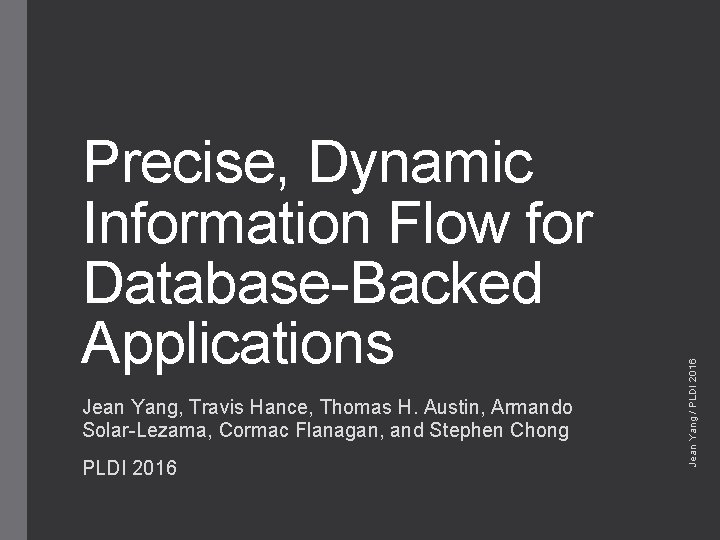 Precise, Dynamic Information Flow for Database-Backed Applications

Jean Yang, Travis Hance, Thomas H. Austin, Armando Solar-Lezama, Cormac Flanagan, and Stephen Chong

PLDI 2016

Jean Yang / PLDI 2016